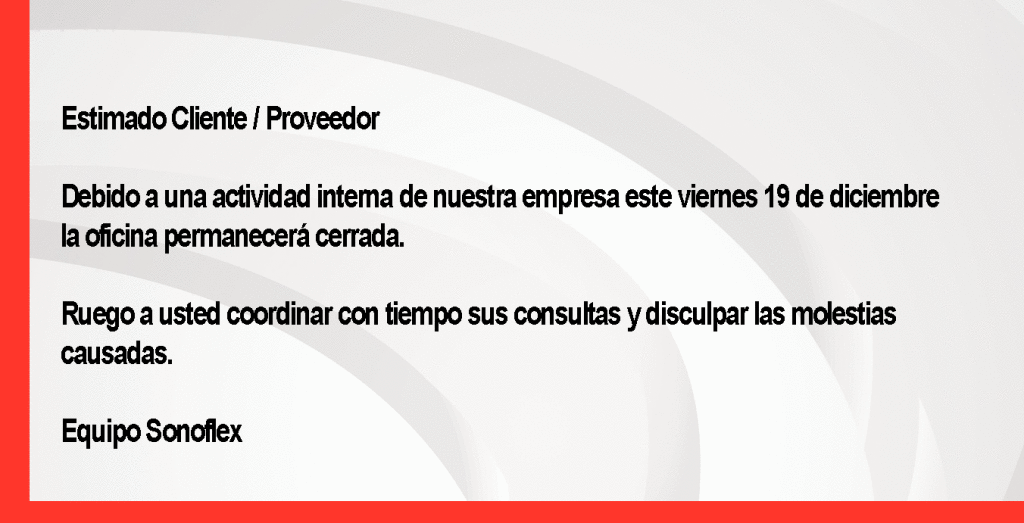 Estimado Cliente / Proveedor

Debido a una actividad interna de nuestra empresa este viernes 19 de diciembre la oficina permanecerá cerrada.

Ruego a usted coordinar con tiempo sus consultas y disculpar las molestias causadas.

Equipo Sonoflex